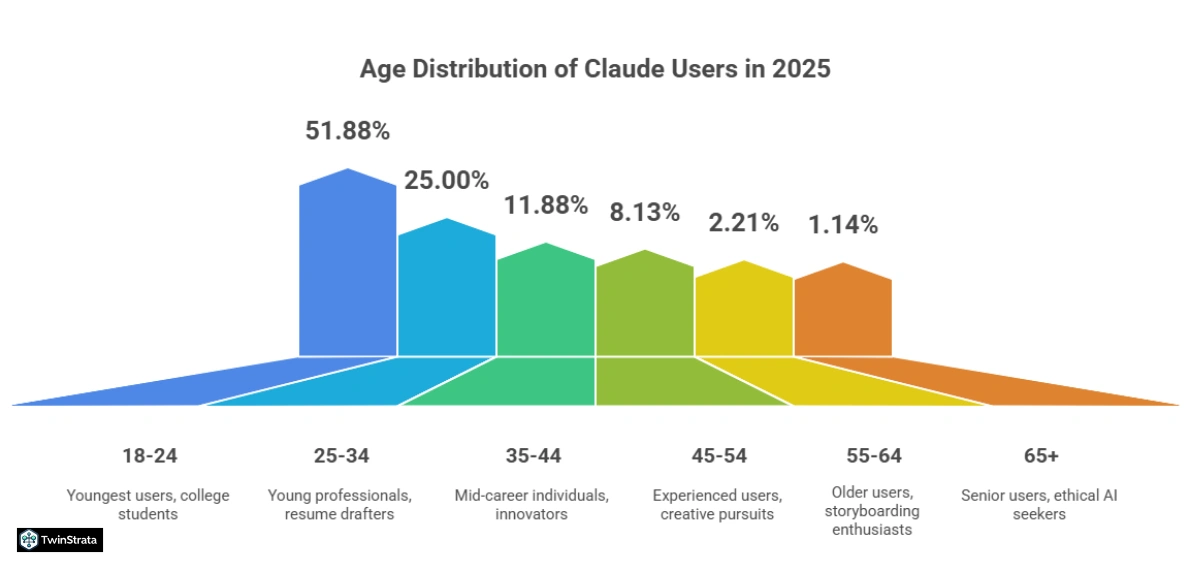 Age Distribution of Claude Users in 2025

51.88%

25.00%

11.88%

8.13%

2.21%

1.14%

18-24

Youngest users, college students

25-34

Young professionals, resume drafters

35-44

Mid-career individuals, innovators

45-54

Experienced users, creative pursuits

55-64

Older users, storyboarding enthusiasts

65+

Senior users, ethical AI seekers

TwinStrata